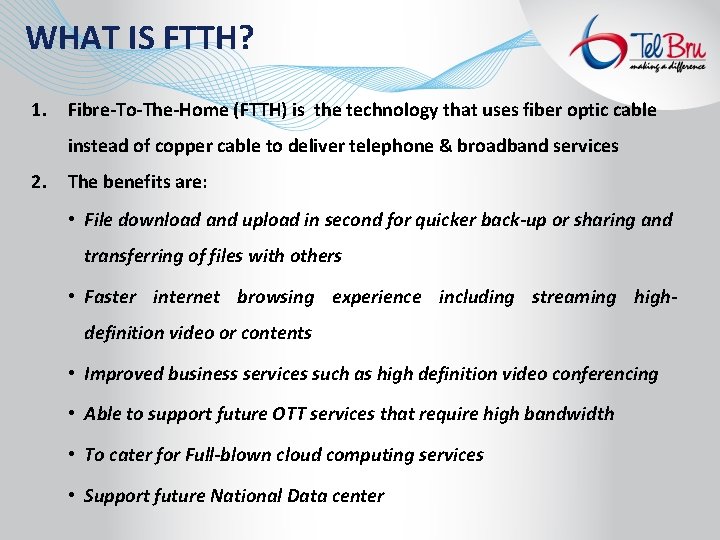 WHAT IS FTTH?

TelBru
making a difference

1. Fibre-To-The-Home (FTTH) is the technology that uses fiber optic cable instead of copper cable to deliver telephone & broadband services

2. The benefits are:

• File download and upload in second for quicker back-up or sharing and transferring of files with others

• Faster internet browsing experience including streaming high-definition video or contents

• Improved business services such as high definition video conferencing

• Able to support future OTT services that require high bandwidth

• To cater for Full-blown cloud computing services

• Support future National Data center